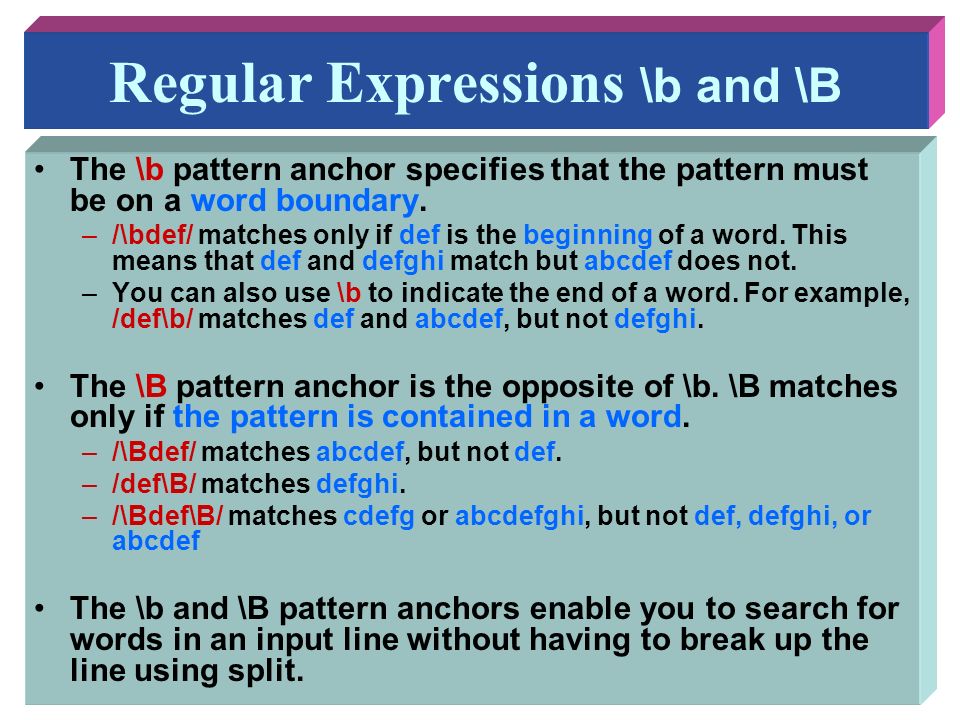 Regular Expressions \b and \B

• The \b pattern anchor specifies that the pattern must be on a word boundary.
– /\bdef/ matches only if def is the beginning of a word. This means that def and defghi match but abcdef does not.
– You can also use \b to indicate the end of a word. For example, /def\b/ matches def and abcdef, but not defghi.

• The \B pattern anchor is the opposite of \b. \B matches only if the pattern is contained in a word.
– /\Bdef/ matches abcdef, but not def.
– /def\B/ matches defghi.
– /\Bdef\B/ matches cdefg or abcdefghi, but not def, defghi, or abcdef

• The \b and \B pattern anchors enable you to search for words in an input line without having to break up the line using split.